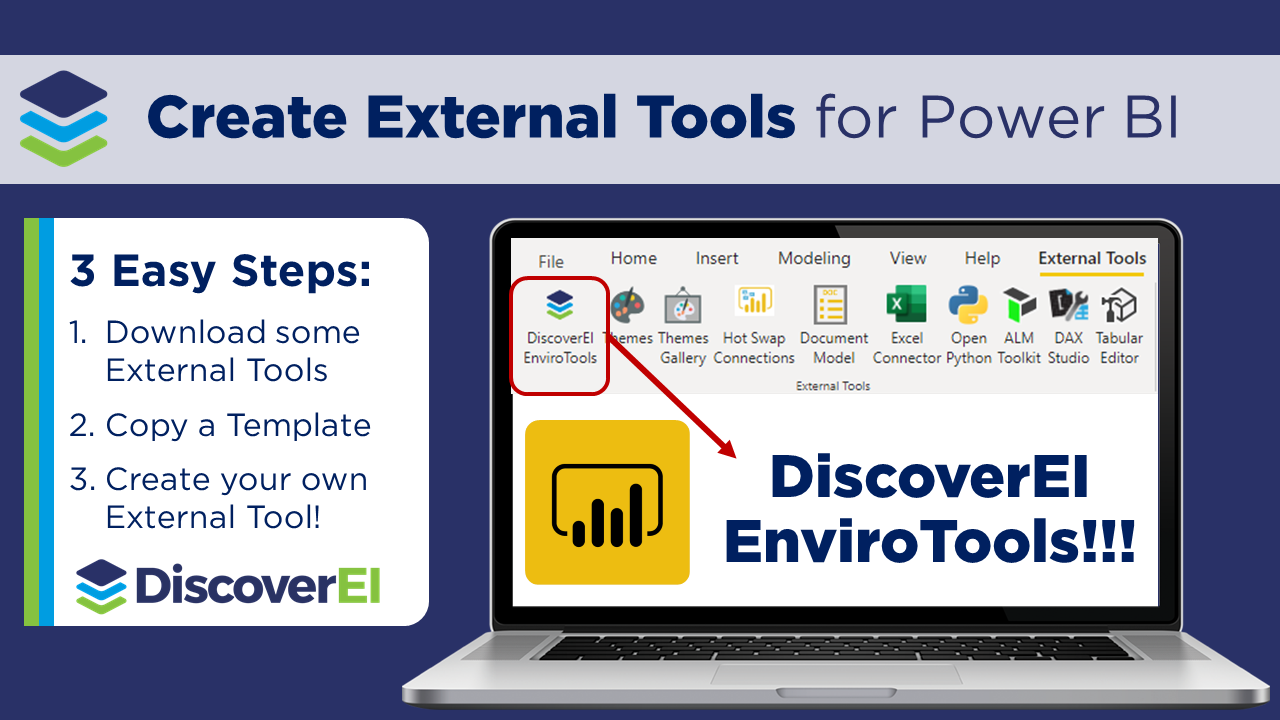 Create External Tools for Power BI

3 Easy Steps:

1. Download some External Tools

2. Copy a Template

3. Create your own External Tool!

DiscoverEI

File Home Insert Modeling View Help External Tools

DiscoverEI EnviroTools

Themes

Themes Gallery

Hot Swap Connections

Document Model

Excel Connector

Open Python

ALM Toolkit

DAX Studio

Tabular Editor

External Tools

DiscoverEI EnviroTools!!!